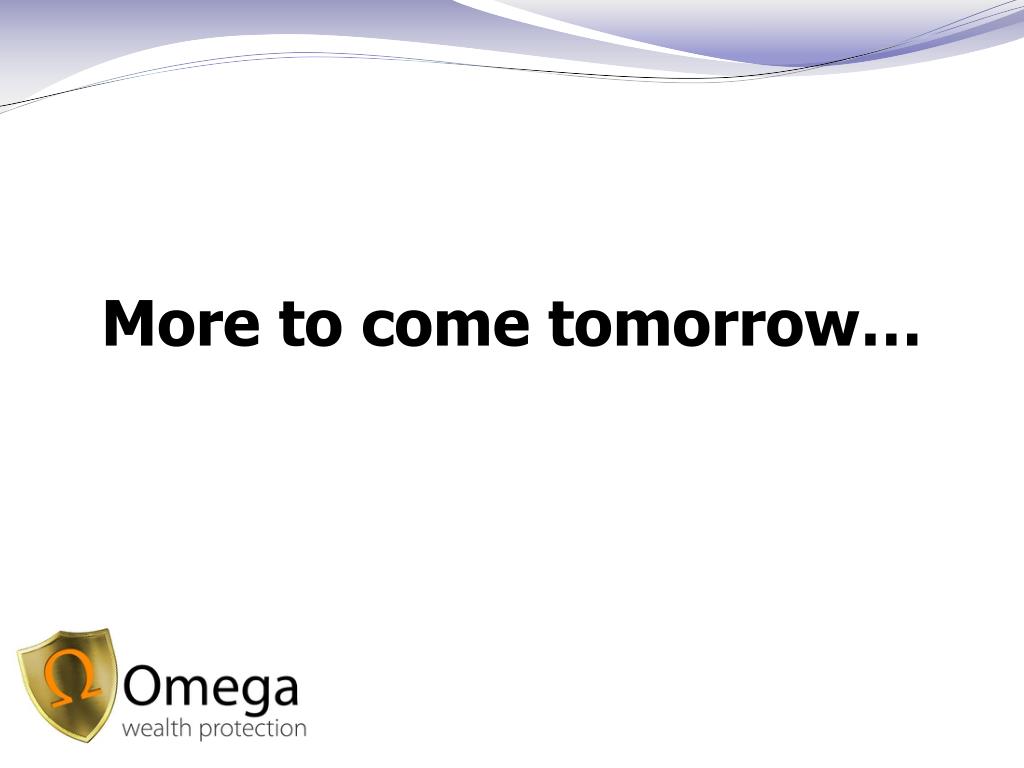 More to come tomorrow…

Ω Omega
wealth protection